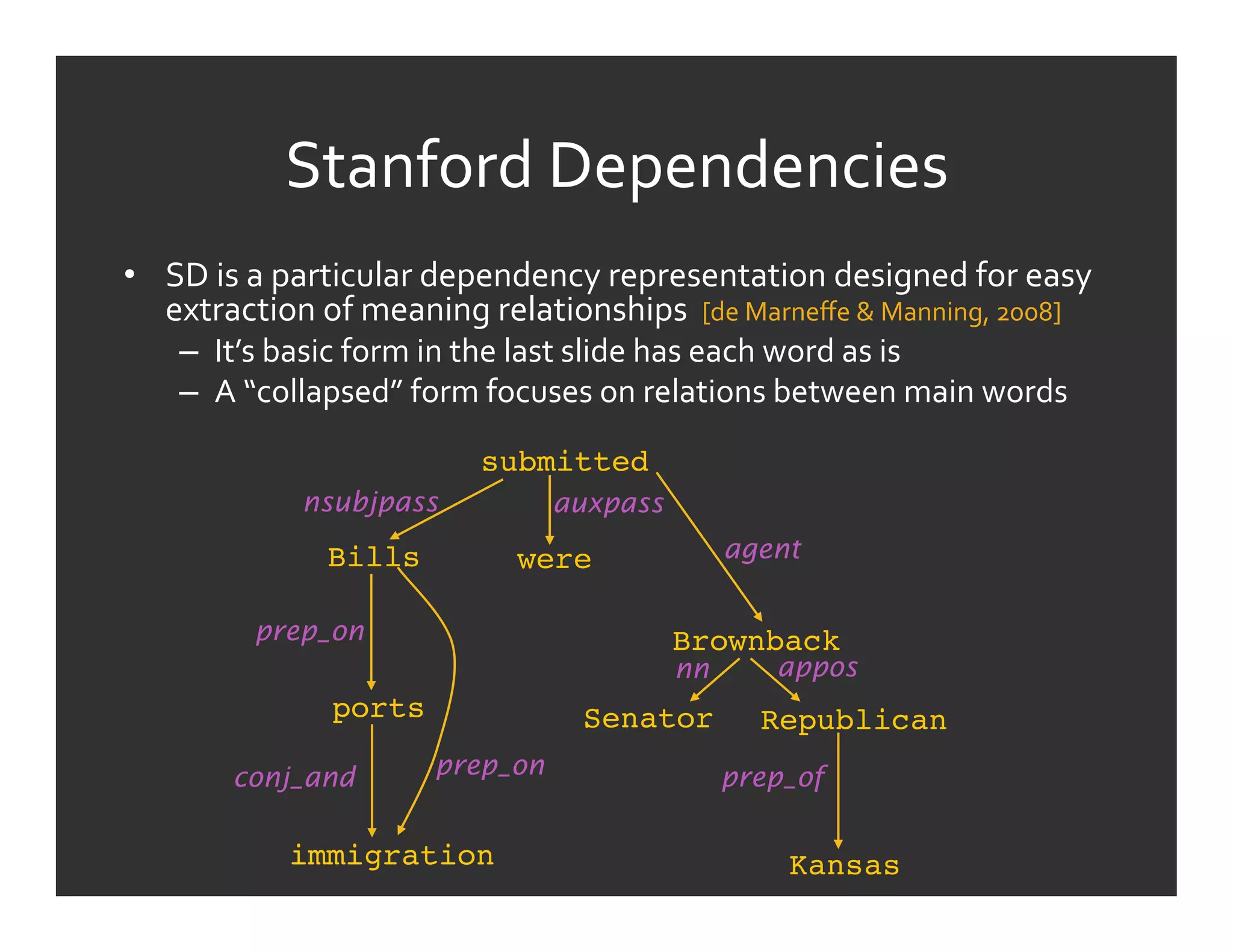 Stanford Dependencies

• SD is a particular dependency representation designed for easy extraction of meaning relationships [de Marneffe & Manning, 2008]
– It's basic form in the last slide has each word as is
– A "collapsed" form focuses on relations between main words

submitted
nsubjpass
auxpass
agent
Bills
were
prep_on
Brownback
nn
appos
ports
Senator
Republican
conj_and
prep_on
prep_of
immigration
Kansas